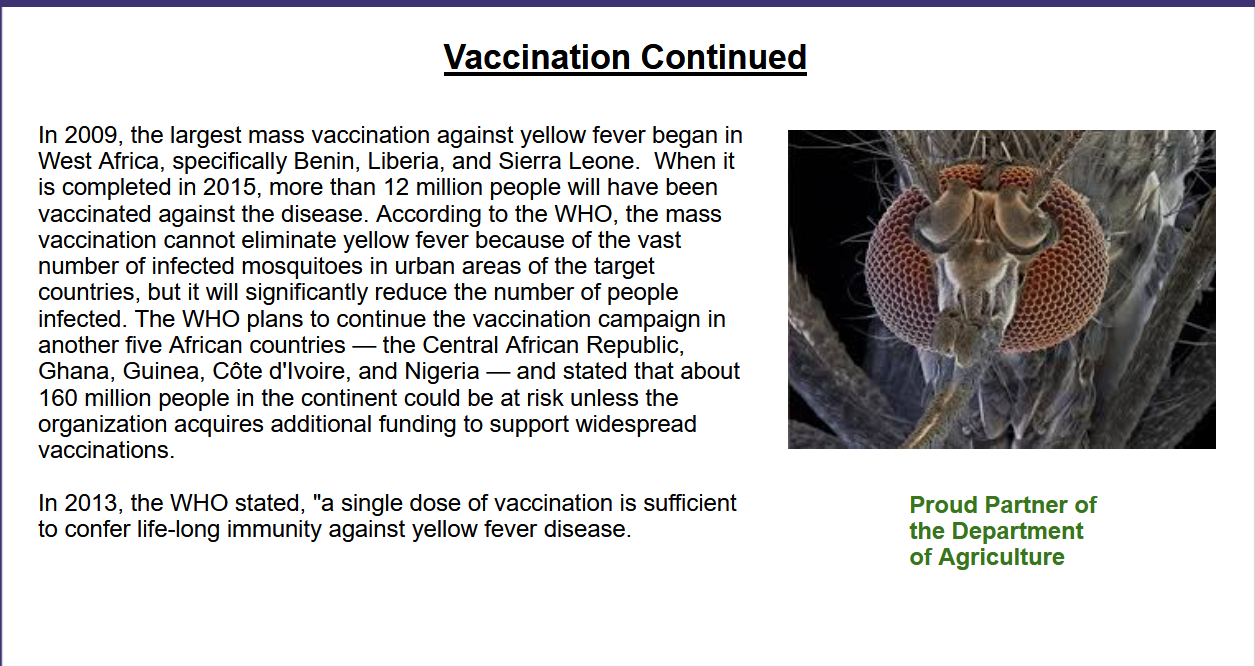 Vaccination Continued

In 2009, the largest mass vaccination against yellow fever began in West Africa, specifically Benin, Liberia, and Sierra Leone.  When it is completed in 2015, more than 12 million people will have been vaccinated against the disease. According to the WHO, the mass vaccination cannot eliminate yellow fever because of the vast number of infected mosquitoes in urban areas of the target countries, but it will significantly reduce the number of people infected. The WHO plans to continue the vaccination campaign in another five African countries — the Central African Republic, Ghana, Guinea, Côte d'Ivoire, and Nigeria — and stated that about 160 million people in the continent could be at risk unless the organization acquires additional funding to support widespread vaccinations.

In 2013, the WHO stated, "a single dose of vaccination is sufficient to confer life-long immunity against yellow fever disease.

Proud Partner of the Department of Agriculture